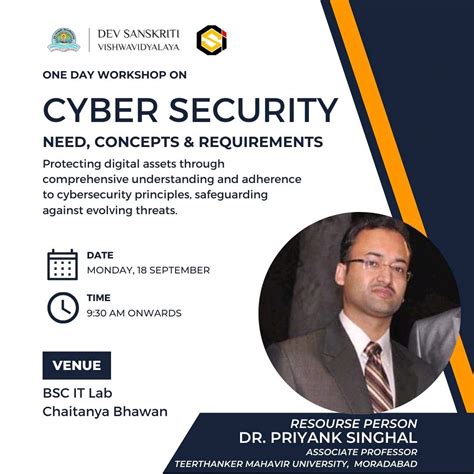 DEV SANSKRITI
VISHWAVIDYALAYA

ONE DAY WORKSHOP ON

CYBER SECURITY

NEED, CONCEPTS & REQUIREMENTS

Protecting digital assets through comprehensive understanding and adherence to cybersecurity principles, safeguarding against evolving threats.

DATE
MONDAY, 18 SEPTEMBER

TIME
9:30 AM ONWARDS

VENUE

BSC IT Lab
Chaitanya Bhawan

RESOURSE PERSON
DR. PRIYANK SINGHAL
ASSOCIATE PROFESSOR
TEERTHANKER MAHAVIR UNIVERSITY, MORADABAD